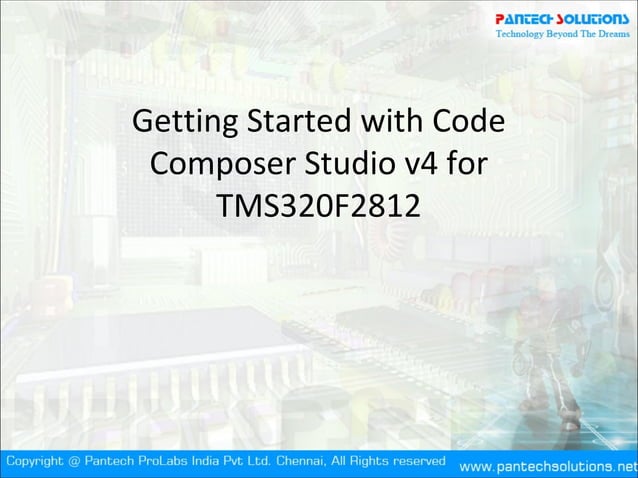 PANTECH SOLUTIONS
Technology Beyond The Dreams

Getting Started with Code Composer Studio v4 for TMS320F2812

Copyright @ Pantech ProLabs India Pvt Ltd. Chennai, All Rights reserved

www.pantechsolutions.net